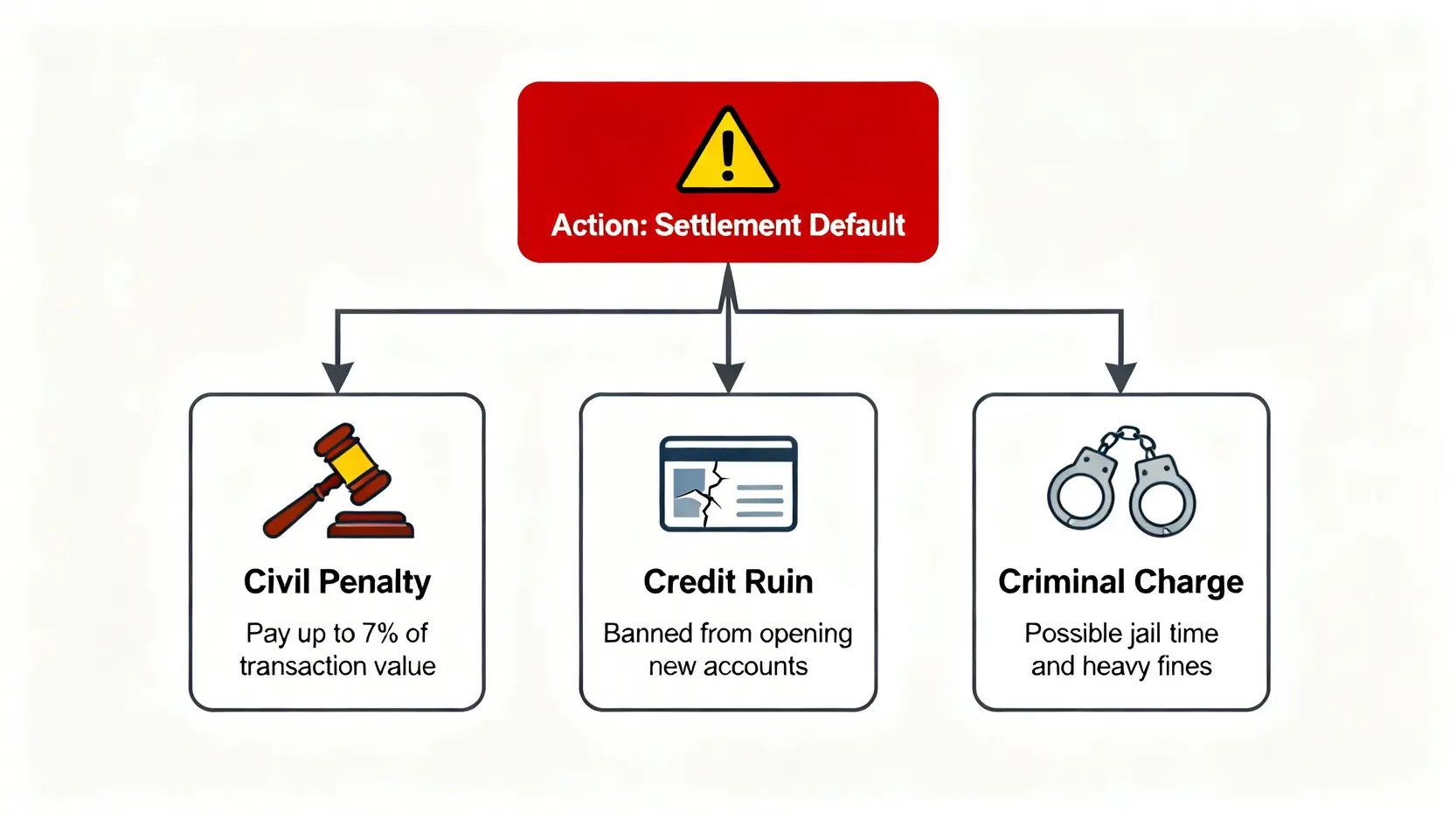 Action: Settlement Default

Civil Penalty

Pay up to 7% of transaction value

Credit Ruin

Banned from opening new accounts

Criminal Charge

Possible jail time and heavy fines